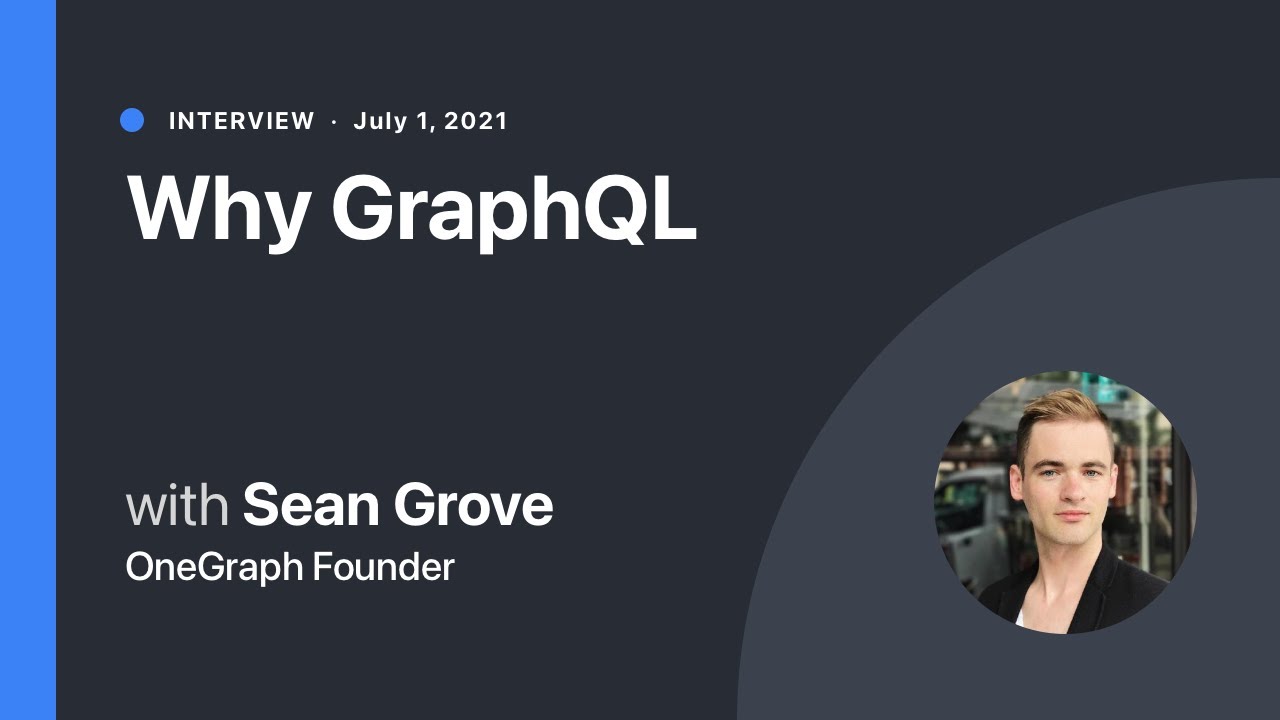 INTERVIEW · July 1, 2021

Why GraphQL

with Sean Grove
OneGraph Founder